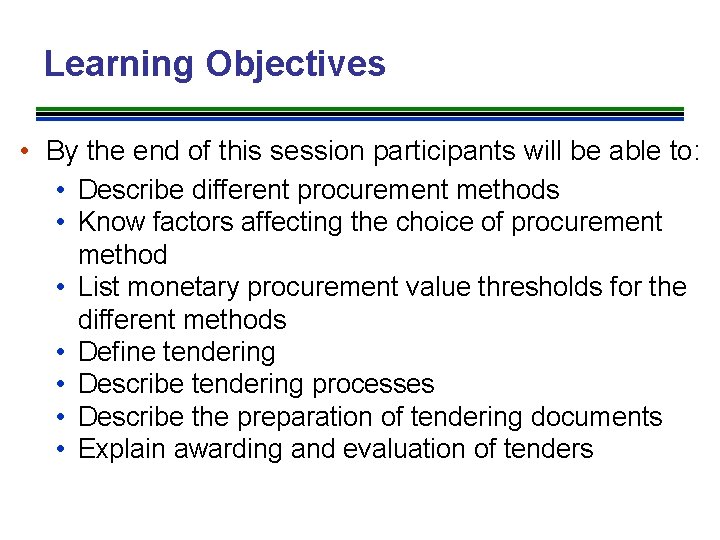 Learning Objectives

• By the end of this session participants will be able to:
  • Describe different procurement methods
  • Know factors affecting the choice of procurement method
  • List monetary procurement value thresholds for the different methods
  • Define tendering
  • Describe tendering processes
  • Describe the preparation of tendering documents
  • Explain awarding and evaluation of tenders